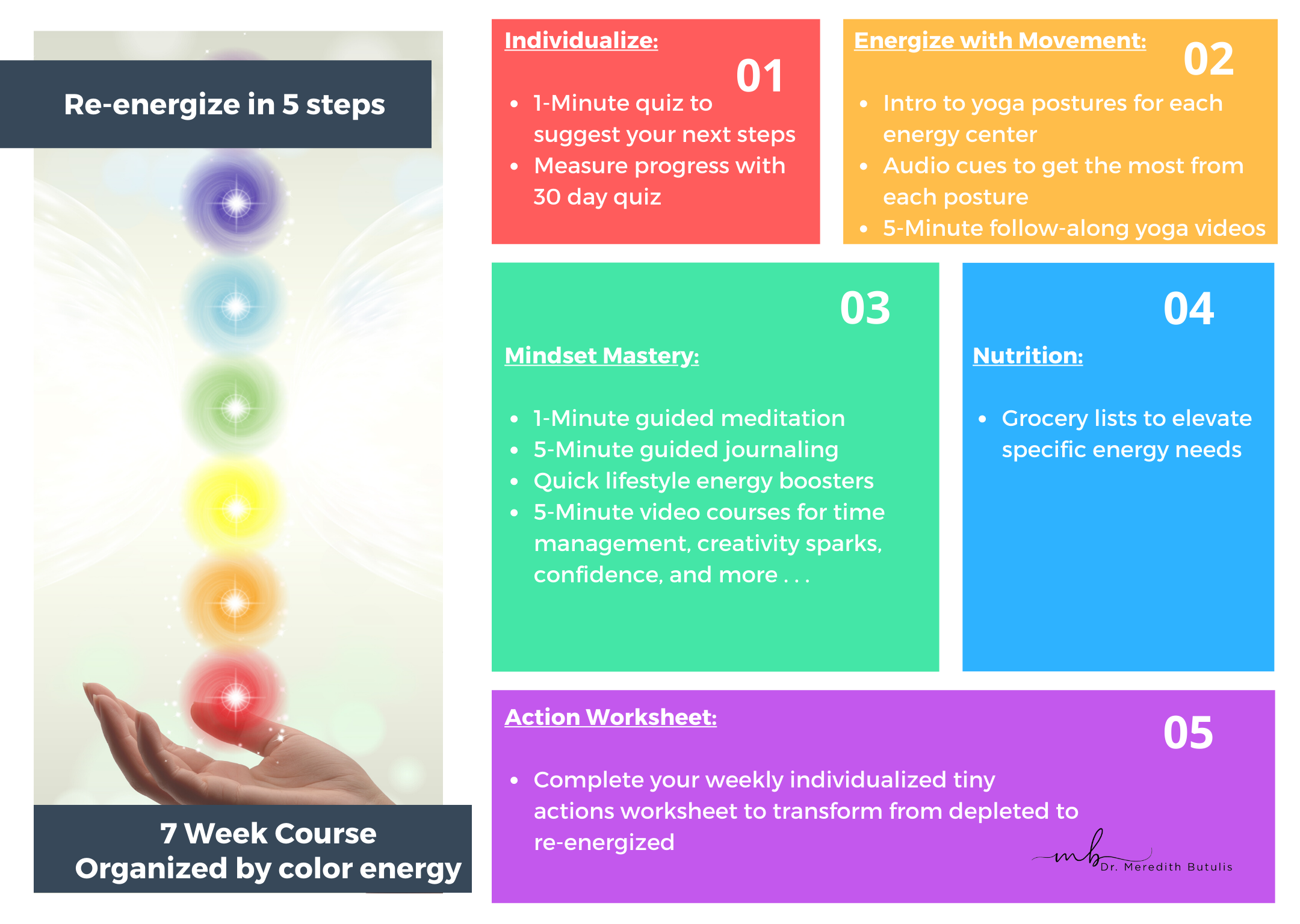 Re-energize in 5 steps

7 Week Course
Organized by color energy

Individualize:

01

- 1-Minute quiz to suggest your next steps
- Measure progress with 30 day quiz

Energize with Movement:

02

- Intro to yoga postures for each energy center
- Audio cues to get the most from each posture
- 5-Minute follow-along yoga videos

03

Mindset Mastery:

- 1-Minute guided meditation
- 5-Minute guided journaling
- Quick lifestyle energy boosters
- 5-Minute video courses for time management, creativity sparks, confidence, and more . . .

04

Nutrition:

- Grocery lists to elevate specific energy needs

Action Worksheet:

05

- Complete your weekly individualized tiny actions worksheet to transform from depleted to re-energized

mb Dr. Meredith Butulis